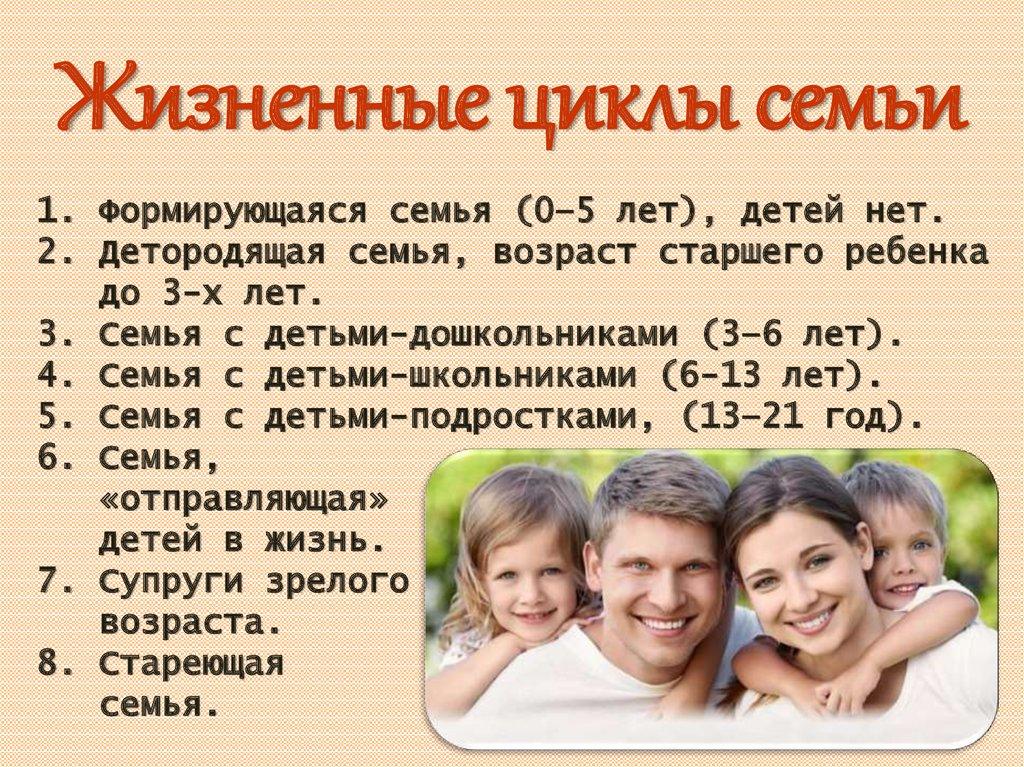 Жизненные циклы семьи

1. Формирующаяся семья (0–5 лет), детей нет.
2. Детородящая семья, возраст старшего ребенка до 3-х лет.
3. Семья с детьми-дошкольниками (3–6 лет).
4. Семья с детьми-школьниками (6–13 лет).
5. Семья с детьми-подростками, (13–21 год).
6. Семья, «отправляющая» детей в жизнь.
7. Супруги зрелого возраста.
8. Стареющая семья.